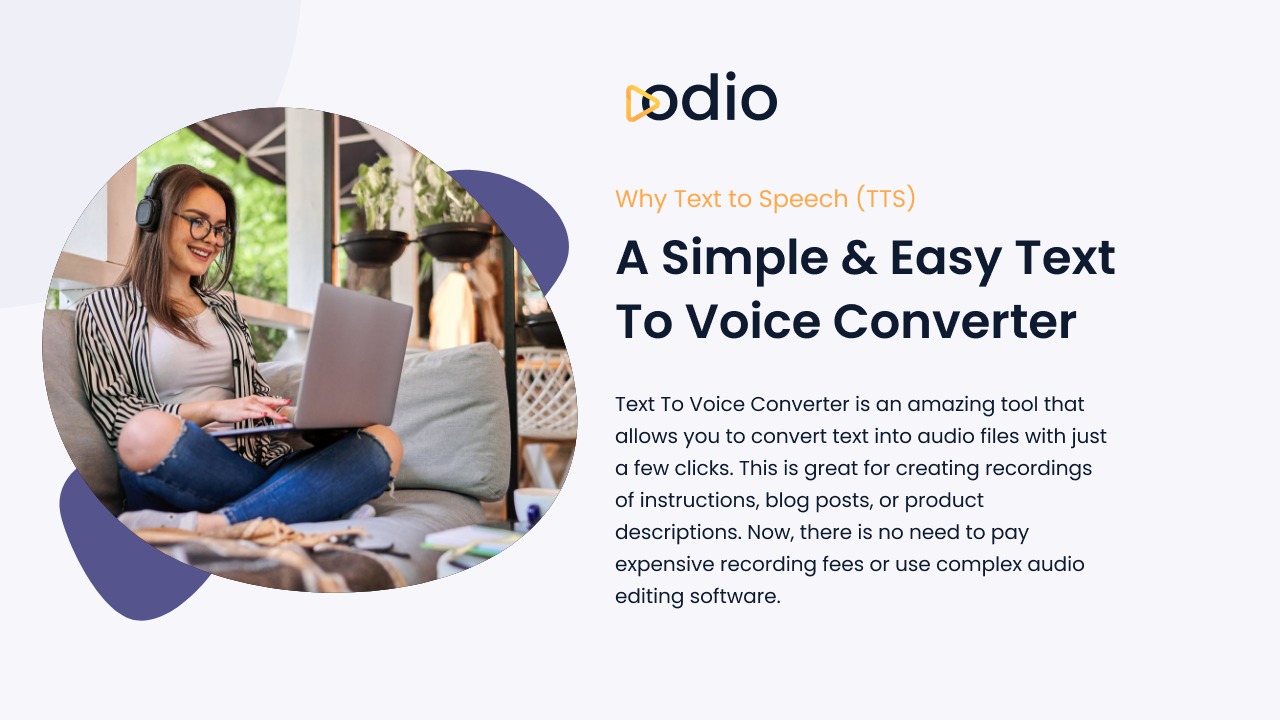 odio

Why Text to Speech (TTS)

A Simple & Easy Text To Voice Converter

Text To Voice Converter is an amazing tool that allows you to convert text into audio files with just a few clicks. This is great for creating recordings of instructions, blog posts, or product descriptions. Now, there is no need to pay expensive recording fees or use complex audio editing software.